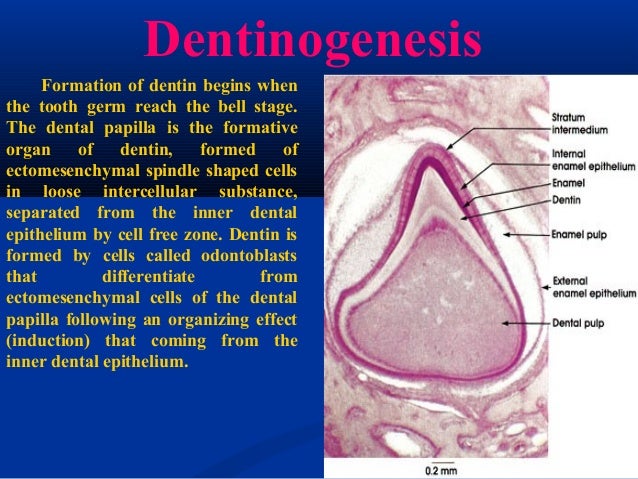 Dentinogenesis

Formation of dentin begins when the tooth germ reach the bell stage. The dental papilla is the formative organ of dentin, formed of ectomesenchymal spindle shaped cells in loose intercellular substance, separated from the inner dental epithelium by cell free zone. Dentin is formed by cells called odontoblasts that differentiate from ectomesenchymal cells of the dental papilla following an organizing effect (induction) that coming from the inner dental epithelium.

Stratum intermedium
Internal enamel epithelium
Enamel
Dentin
Enamel pulp
External enamel epithelium
Dental pulp
0.2 mm